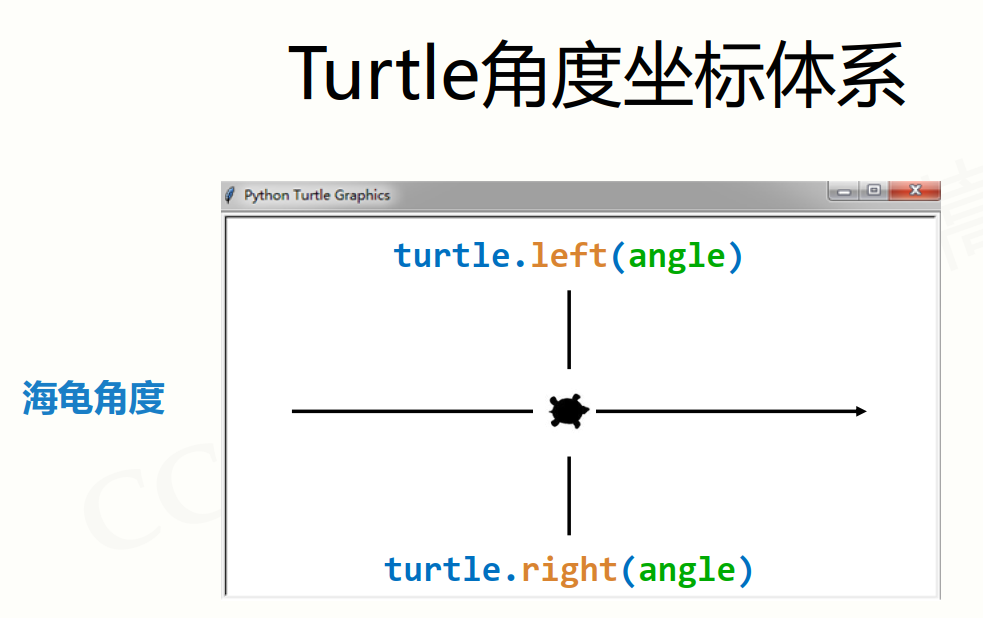 Turtle角度坐标体系

Python Turtle Graphics

turtle.left(angle)

海龟角度

turtle.right(angle)